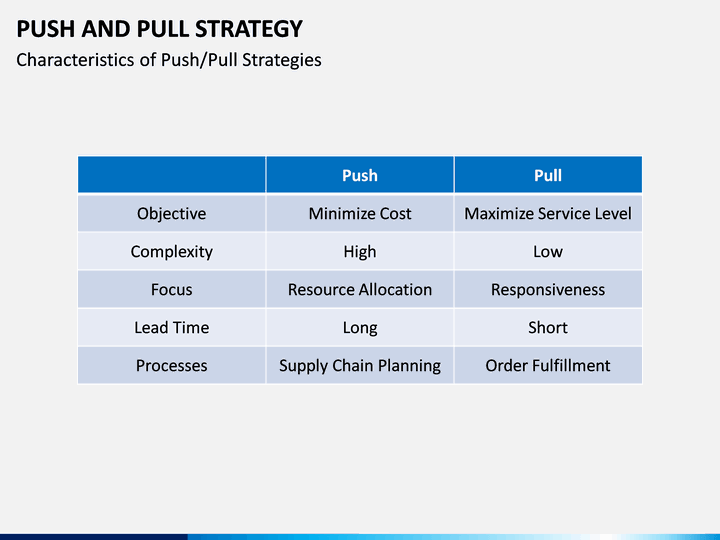 PUSH AND PULL STRATEGY

Characteristics of Push/Pull Strategies

| | Push | Pull |
|---|---|---|
| Objective | Minimize Cost | Maximize Service Level |
| Complexity | High | Low |
| Focus | Resource Allocation | Responsiveness |
| Lead Time | Long | Short |
| Processes | Supply Chain Planning | Order Fulfillment |